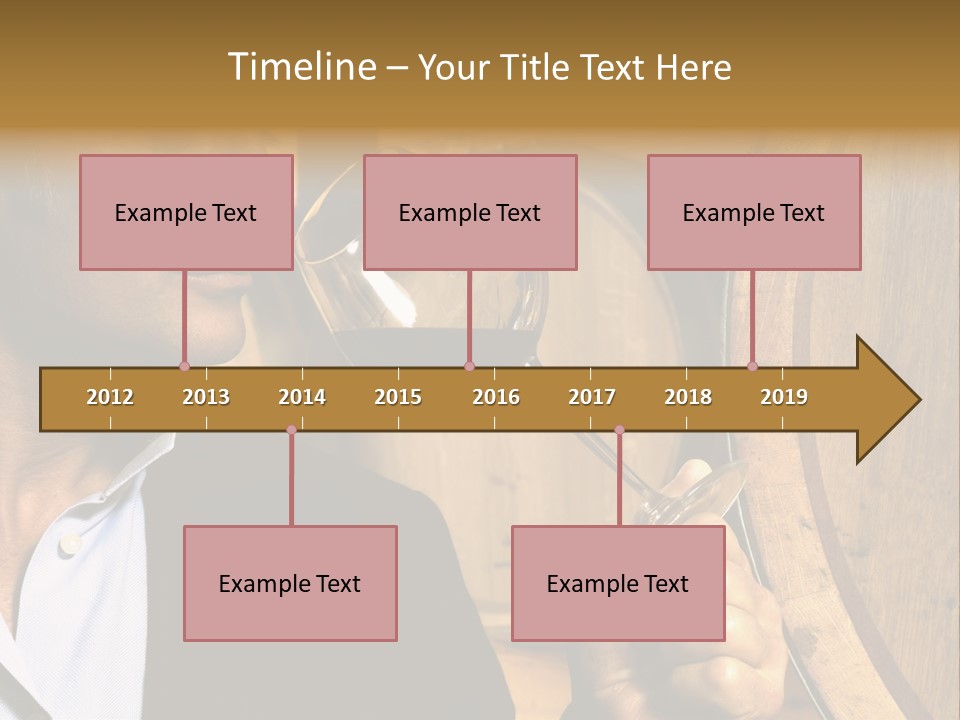 Timeline – Your Title Text Here

Example Text

Example Text

Example Text

2012 2013 2014 2015 2016 2017 2018 2019

Example Text

Example Text